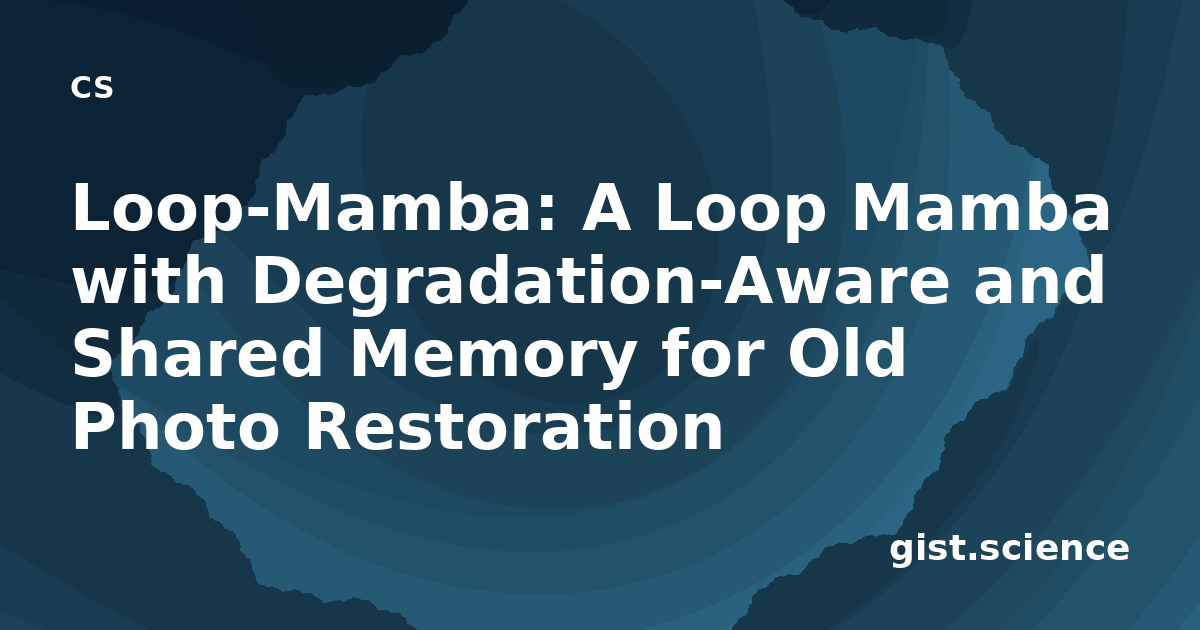 CS

Loop-Mamba: A Loop Mamba with Degradation-Aware and Shared Memory for Old Photo Restoration

gist.science